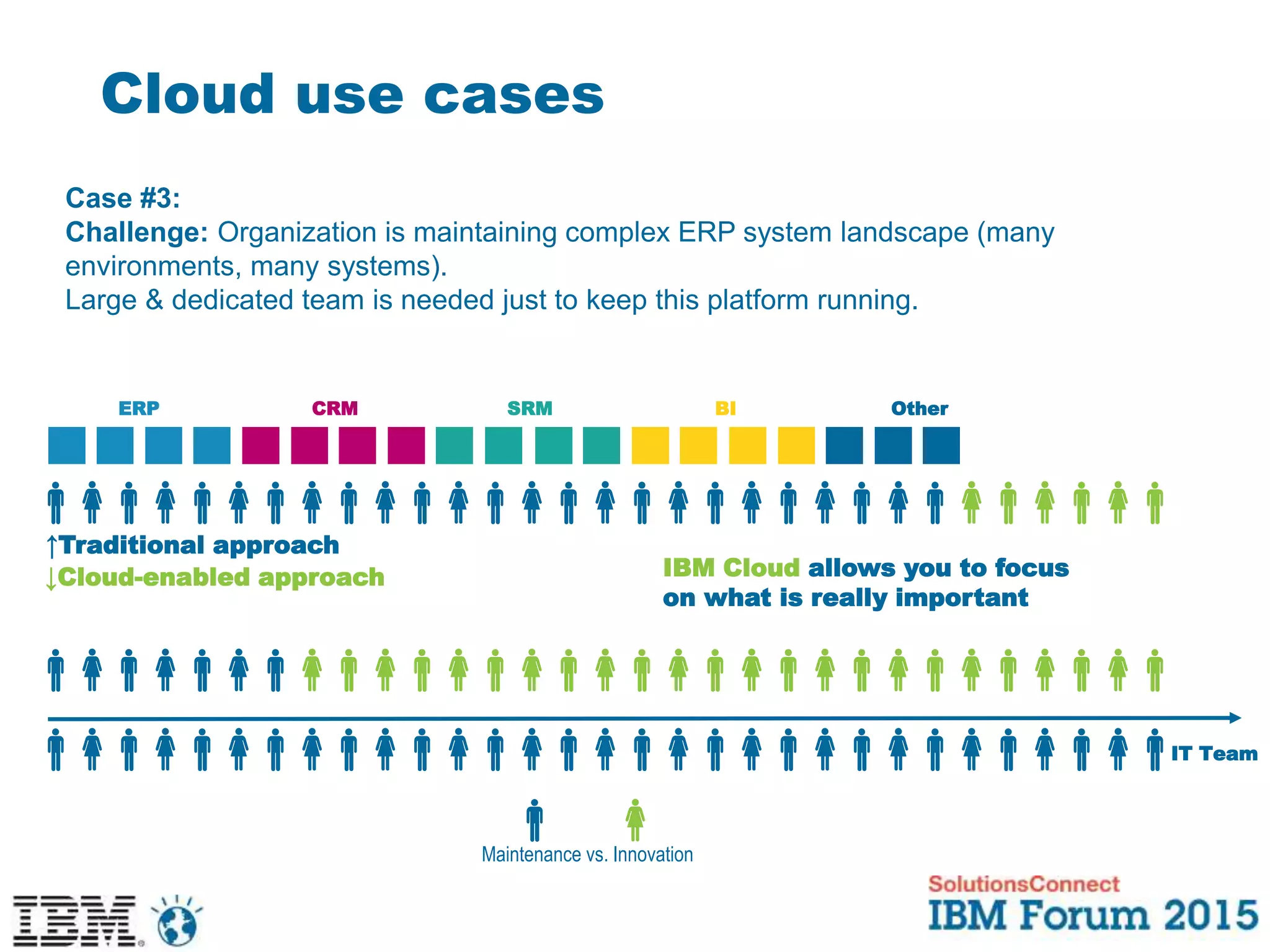 Cloud use cases

Case #3:
Challenge: Organization is maintaining complex ERP system landscape (many environments, many systems).
Large & dedicated team is needed just to keep this platform running.

ERP CRM SRM BI Other

↑Traditional approach
↓Cloud-enabled approach

IBM Cloud allows you to focus on what is really important

IT Team

Maintenance vs. Innovation

IBM

SolutionsConnect
IBM Forum 2015